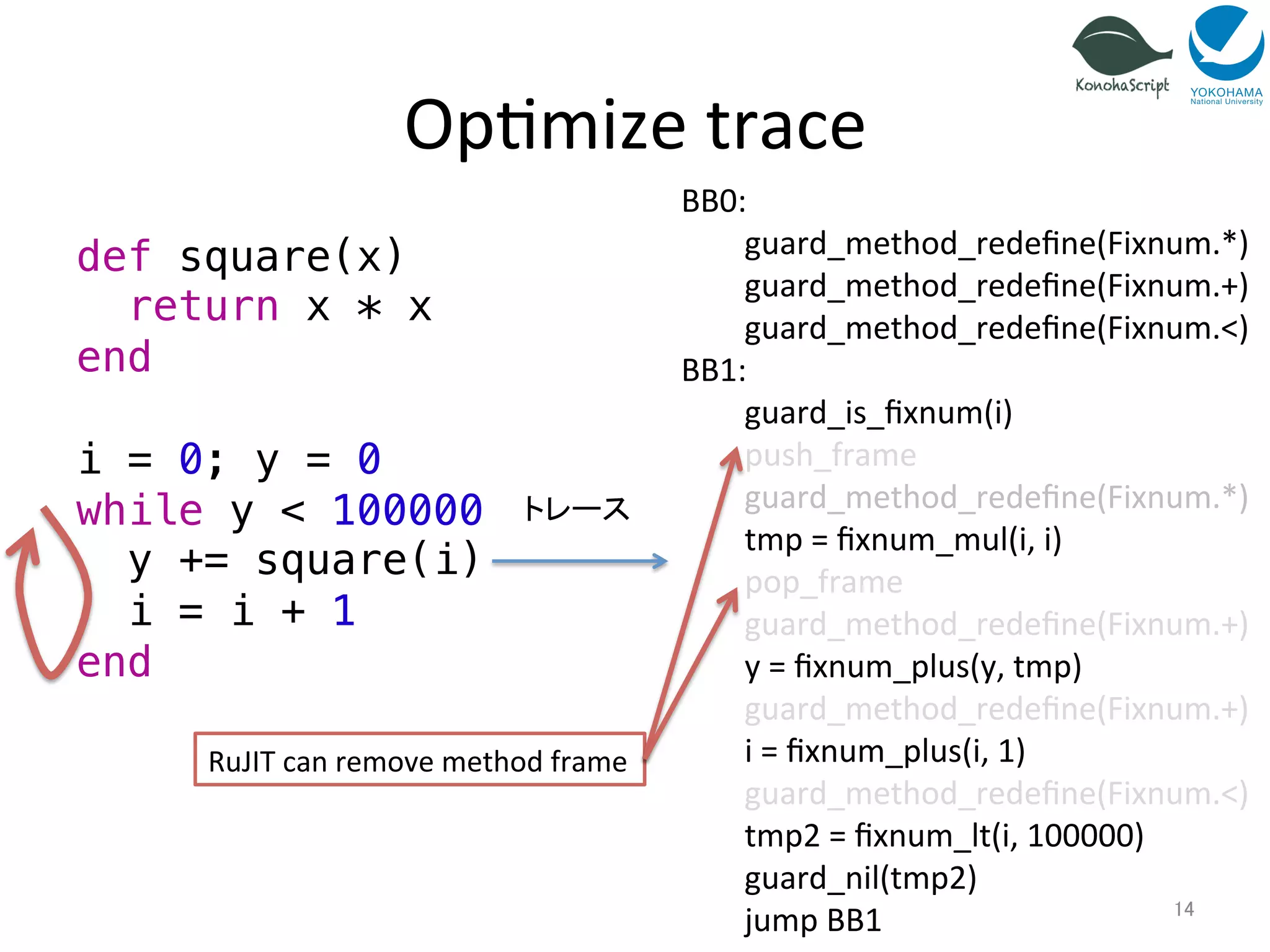 KonohaScript
YOKOHAMA National University

Optimize trace

def square(x)
  return x * x
end

i = 0; y = 0
while y < 100000
  y += square(i)
  i = i + 1
end

トレース

RuJIT can remove method frame

BB0:
guard_method_redefine(Fixnum.*)
guard_method_redefine(Fixnum.+)
guard_method_redefine(Fixnum.<)
BB1:
guard_is_fixnum(i)
push_frame
guard_method_redefine(Fixnum.*)
tmp = fixnum_mul(i, i)
pop_frame
guard_method_redefine(Fixnum.+)
y = fixnum_plus(y, tmp)
guard_method_redefine(Fixnum.+)
i = fixnum_plus(i, 1)
guard_method_redefine(Fixnum.<)
tmp2 = fixnum_lt(i, 100000)
guard_nil(tmp2)
jump BB1

14